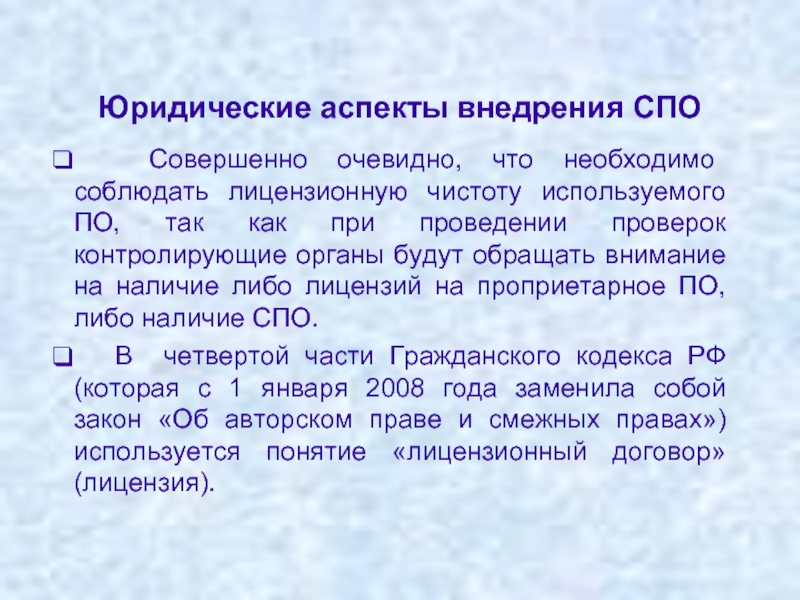 Юридические аспекты внедрения СПО

❑ Совершенно очевидно, что необходимо соблюдать лицензионную чистоту используемого ПО, так как при проведении проверок контролирующие органы будут обращать внимание на наличие либо лицензий на проприетарное ПО, либо наличие СПО.

❑ В четвертой части Гражданского кодекса РФ (которая с 1 января 2008 года заменила собой закон «Об авторском праве и смежных правах») используется понятие «лицензионный договор» (лицензия).